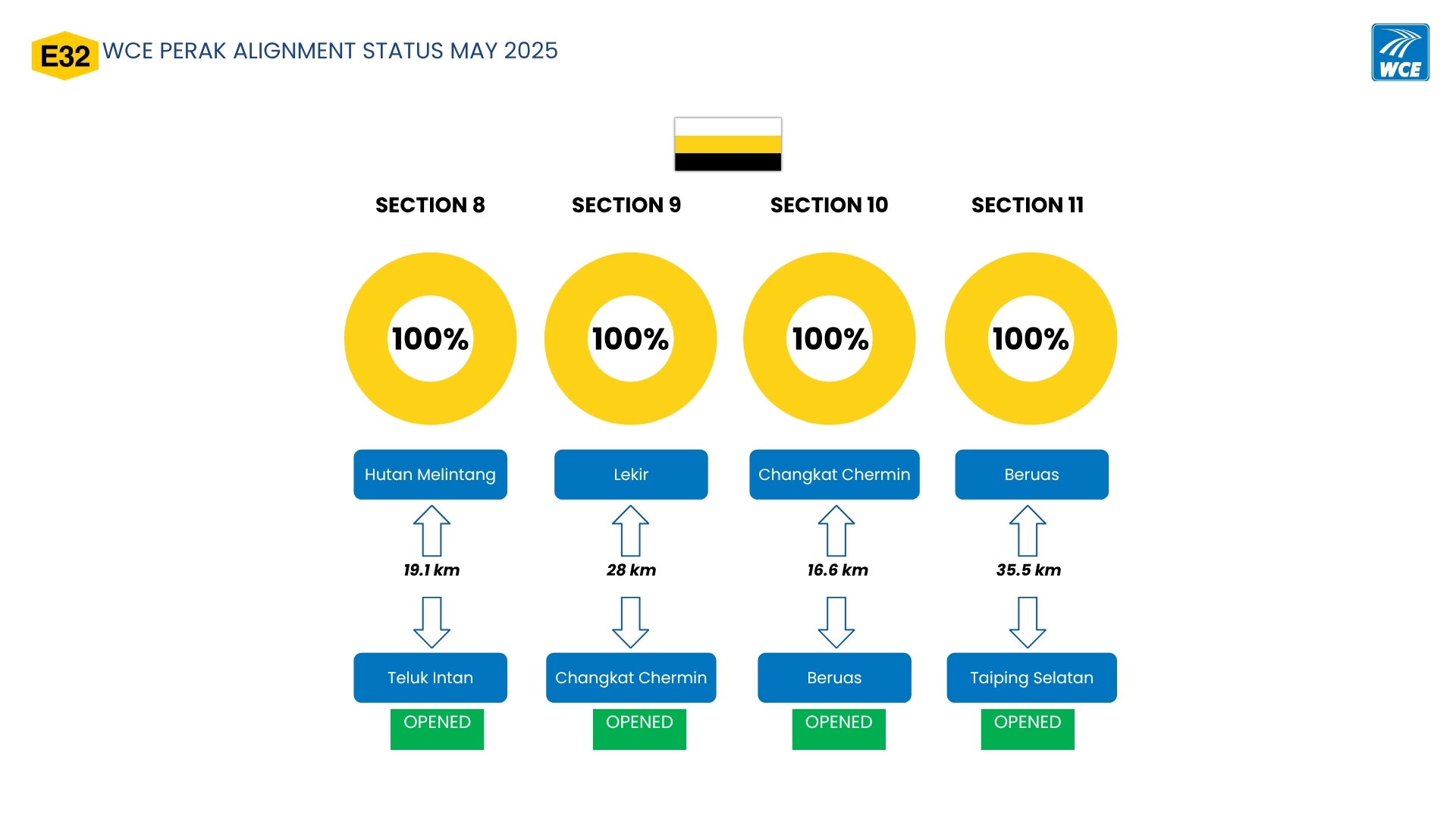 E32 WCE PERAK ALIGNMENT STATUS MAY 2025

WCE

SECTION 8

100%

Hutan Melintang

19.1 km

Teluk Intan

OPENED

SECTION 9

100%

Lekir

28 km

Changkat Chermin

OPENED

SECTION 10

100%

Changkat Chermin

16.6 km

Beruas

OPENED

SECTION 11

100%

Beruas

35.5 km

Taiping Selatan

OPENED